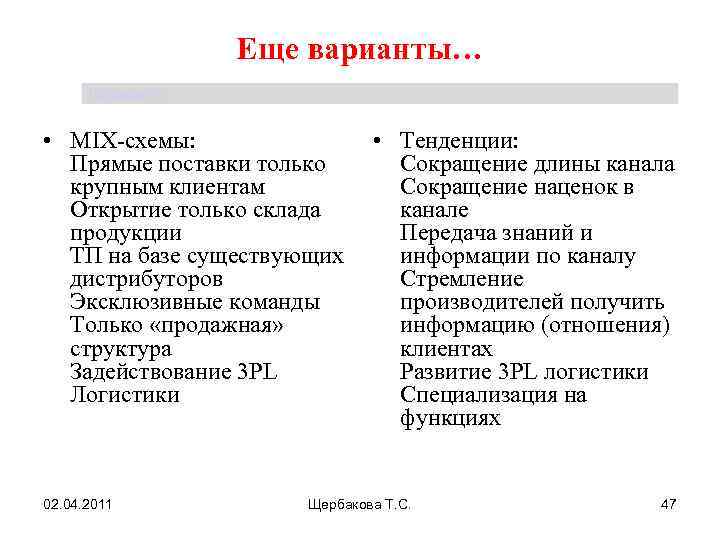 Еще варианты…

• MIX-схемы:
Прямые поставки только крупным клиентам
Открытие только склада продукции
ТП на базе существующих дистрибуторов
Эксклюзивные команды
Только «продажная» структура
Задействование 3PL Логистики

• Тенденции:
Сокращение длины канала
Сокращение наценок в канале
Передача знаний и информации по каналу
Стремление производителей получить информацию (отношения) клиентах
Развитие 3PL логистики
Специализация на функциях

02.04.2011 Щербакова Т.С. 47